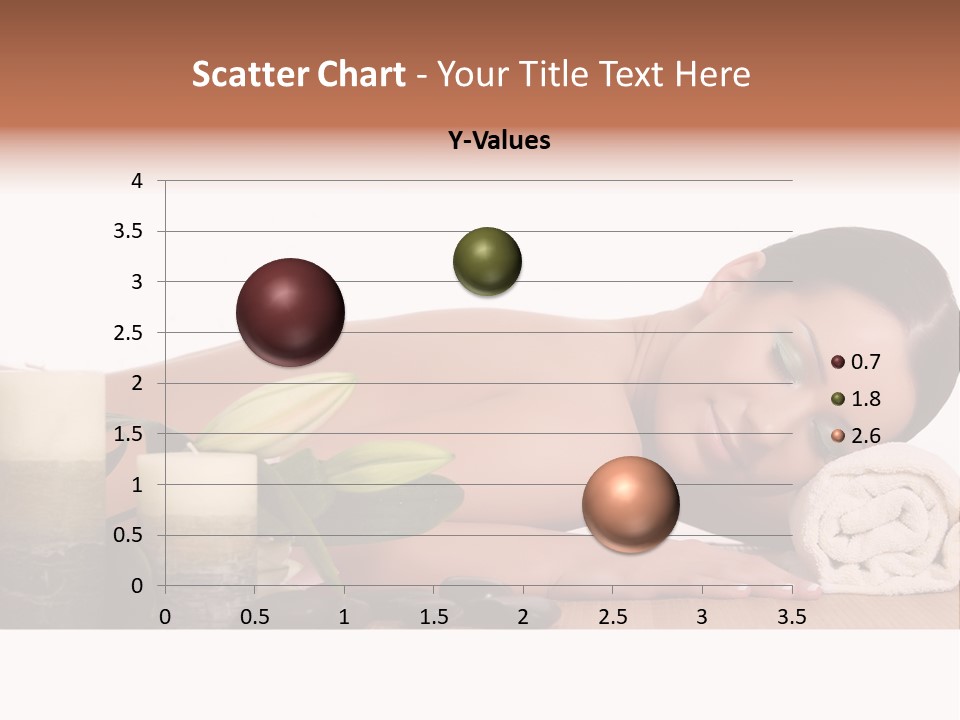 Scatter Chart - Your Title Text Here

Y-Values

4
3.5
3
2.5
2
1.5
1
0.5
0

0 0.5 1 1.5 2 2.5 3 3.5

0.7
1.8
2.6